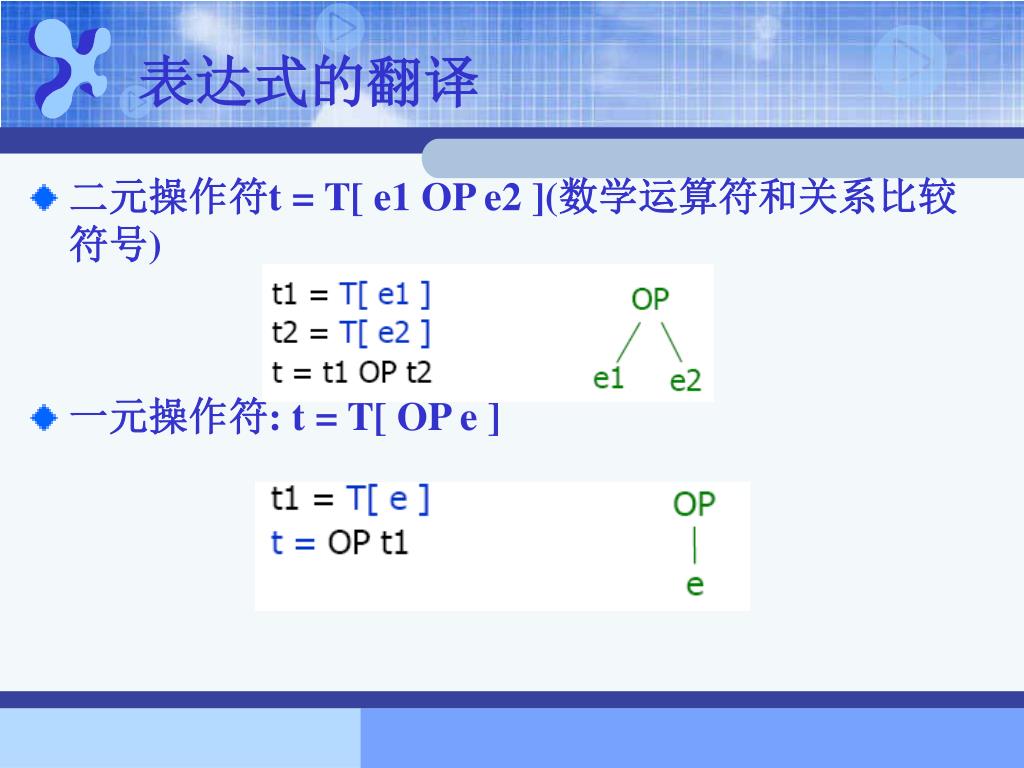 表达式的翻译

二元操作符t = T[ e1 OP e2 ](数学运算符和关系比较符号)

t1 = T[ e1 ]
t2 = T[ e2 ]
t = t1 OP t2

OP
e1 e2

一元操作符: t = T[ OP e ]

t1 = T[ e ]
t = OP t1

OP
e